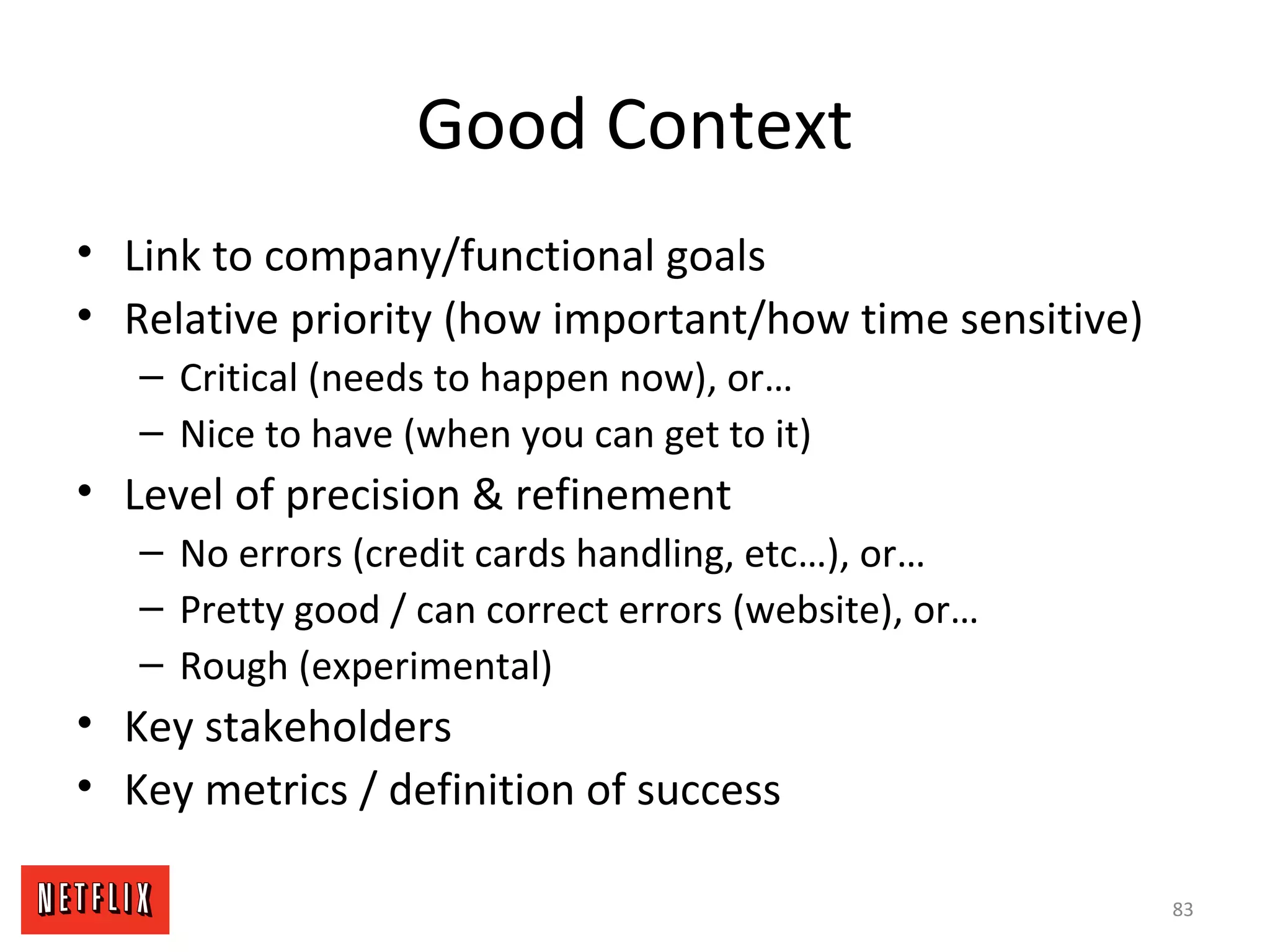 Good Context

• Link to company/functional goals
• Relative priority (how important/how time sensitive)
  – Critical (needs to happen now), or…
  – Nice to have (when you can get to it)
• Level of precision & refinement
  – No errors (credit cards handling, etc…), or…
  – Pretty good / can correct errors (website), or…
  – Rough (experimental)
• Key stakeholders
• Key metrics / definition of success

NETFLIX

83